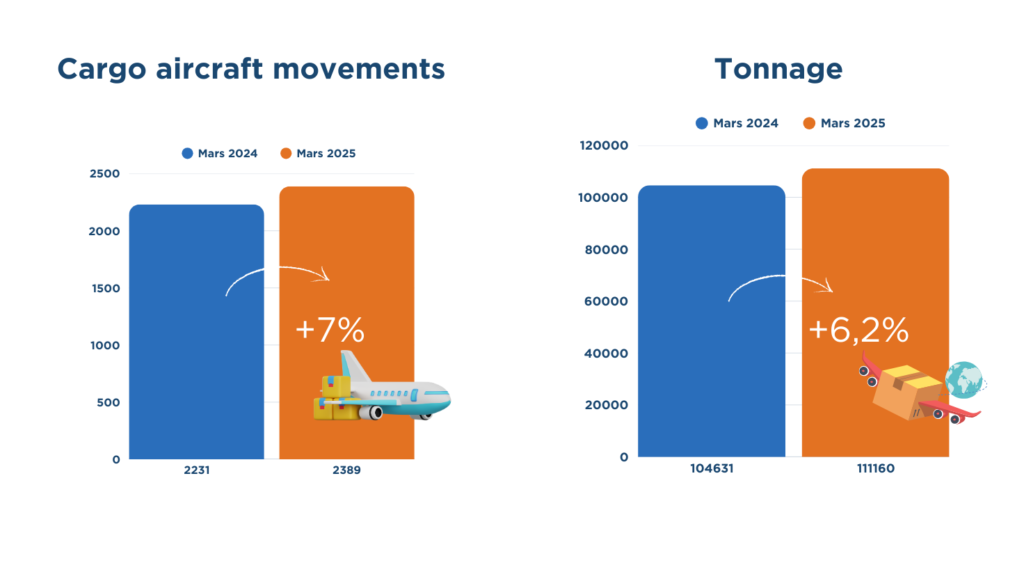 Cargo aircraft movements

Mars 2024 Mars 2025

2500
2000
1500
1000
500
0

+7%

2231 2389

Tonnage

Mars 2024 Mars 2025

120000
100000
80000
60000
40000
20000
0

+6,2%

104631 111160